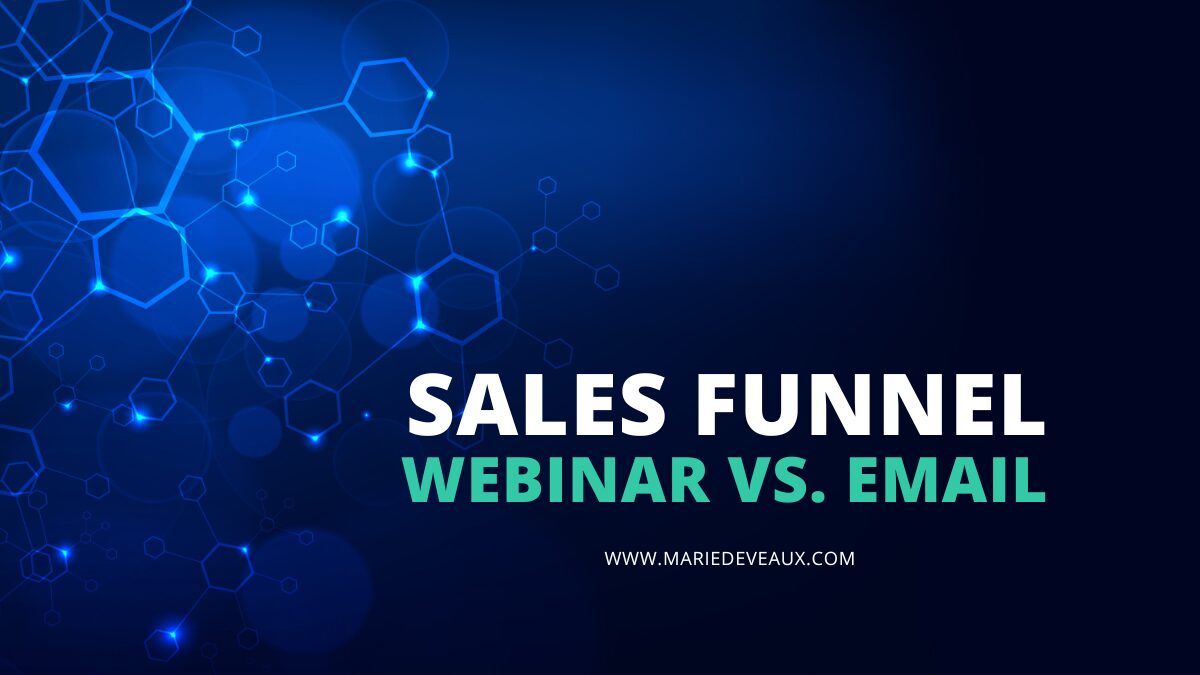 SALES FUNNEL
WEBINAR VS. EMAIL

WWW.MARIEDEVEAUX.COM